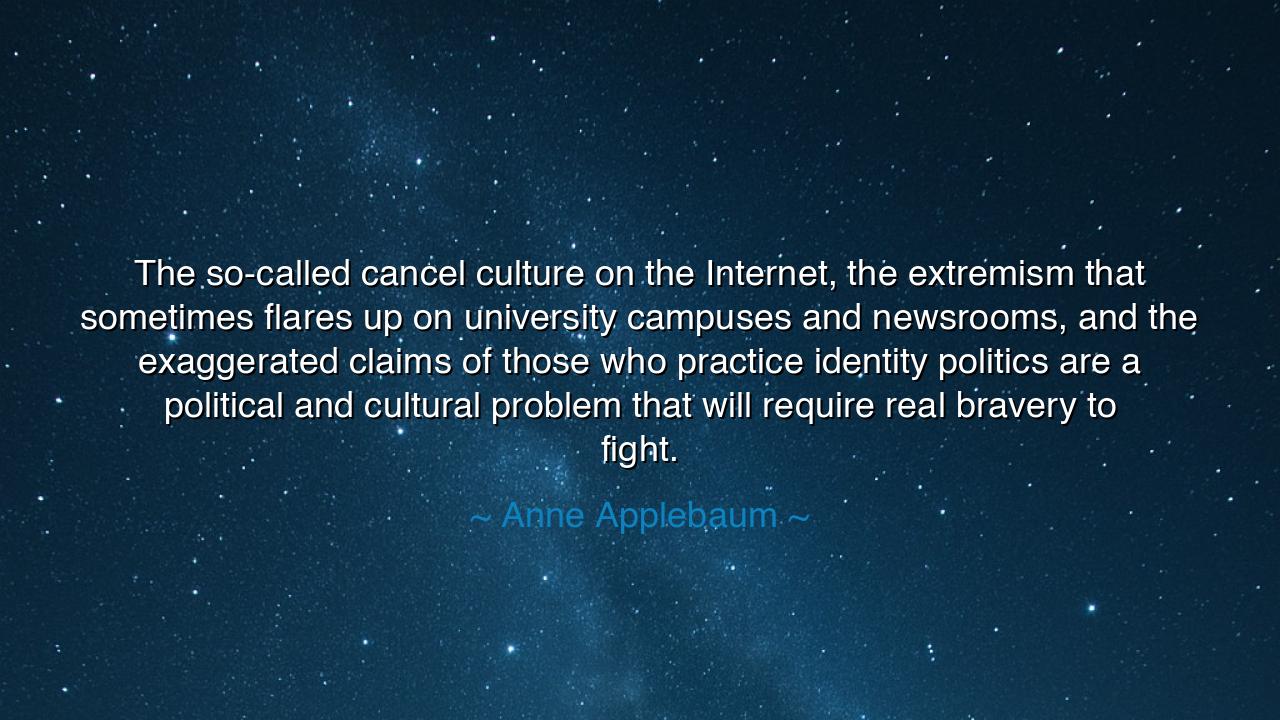 The so-called cancel culture on the Internet, the extremism that sometimes flares up on university campuses and newsrooms, and the exaggerated claims of those who practice identity politics are a political and cultural problem that will require real bravery to fight.

~ Anne Applebaum ~